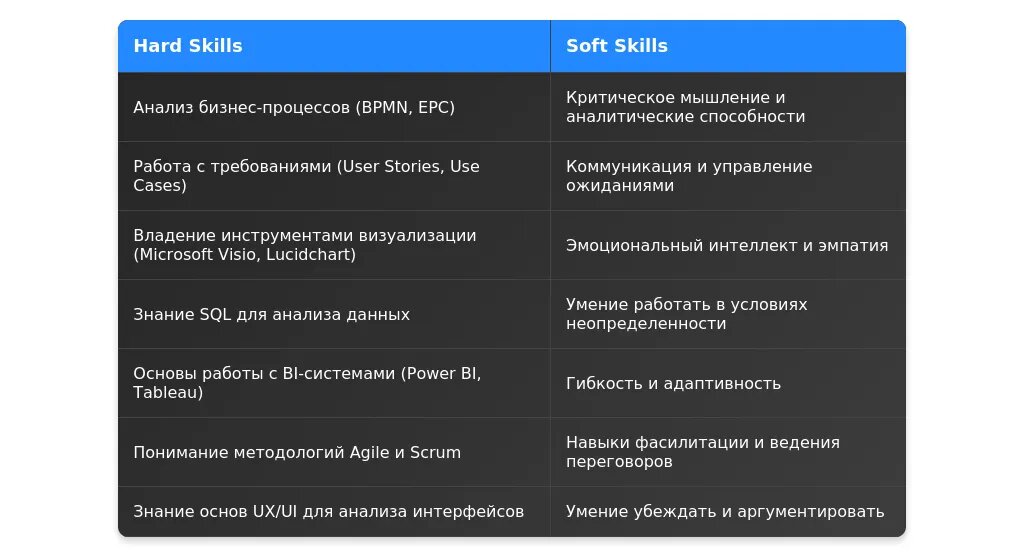 | Hard Skills | Soft Skills |
|---|---|
| Анализ бизнес-процессов (BPMN, EPC) | Критическое мышление и аналитические способности |
| Работа с требованиями (User Stories, Use Cases) | Коммуникация и управление ожиданиями |
| Владение инструментами визуализации (Microsoft Visio, Lucidchart) | Эмоциональный интеллект и эмпатия |
| Знание SQL для анализа данных | Умение работать в условиях неопределенности |
| Основы работы с BI-системами (Power BI, Tableau) | Гибкость и адаптивность |
| Понимание методологий Agile и Scrum | Навыки фасилитации и ведения переговоров |
| Знание основ UX/UI для анализа интерфейсов | Умение убеждать и аргументировать |